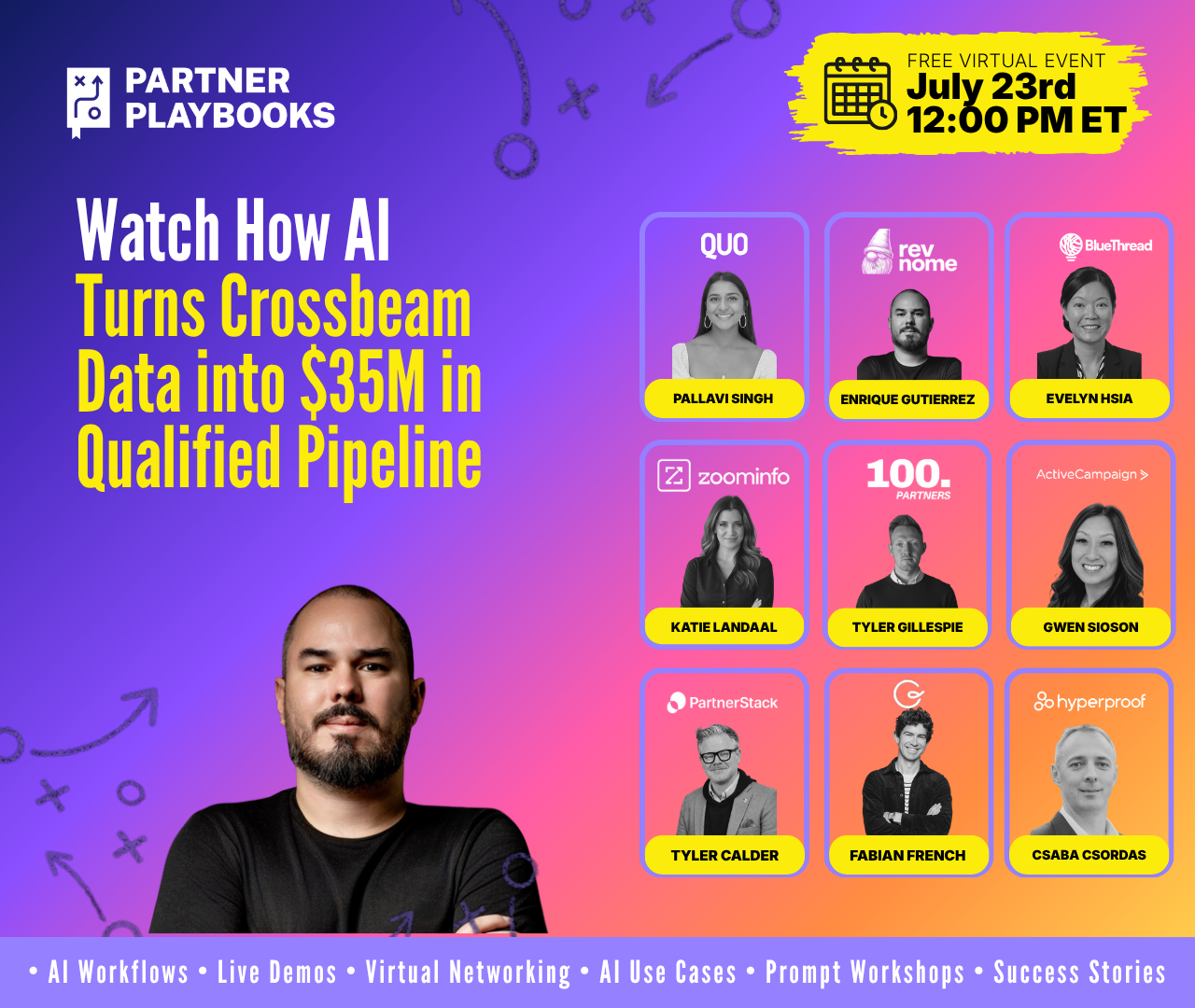 PARTNER PLAYBOOKS

FREE VIRTUAL EVENT
July 23rd
12:00 PM ET

Watch How AI
Turns Crossbeam Data into $35M in Qualified Pipeline

QUO
PALLAVI SINGH

rev nome
ENRIQUE GUTIERREZ

BlueThread
EVELYN HSIA

zoominfo
KATIE LANDAAL

100. PARTNERS
TYLER GILLESPIE

ActiveCampaign >
GWEN SIOSON

PartnerStack
TYLER CALDER

FABIAN FRENCH

hyperproof
CSABA CSORDAS

• AI Workflows • Live Demos • Virtual Networking • AI Use Cases • Prompt Workshops • Success Stories